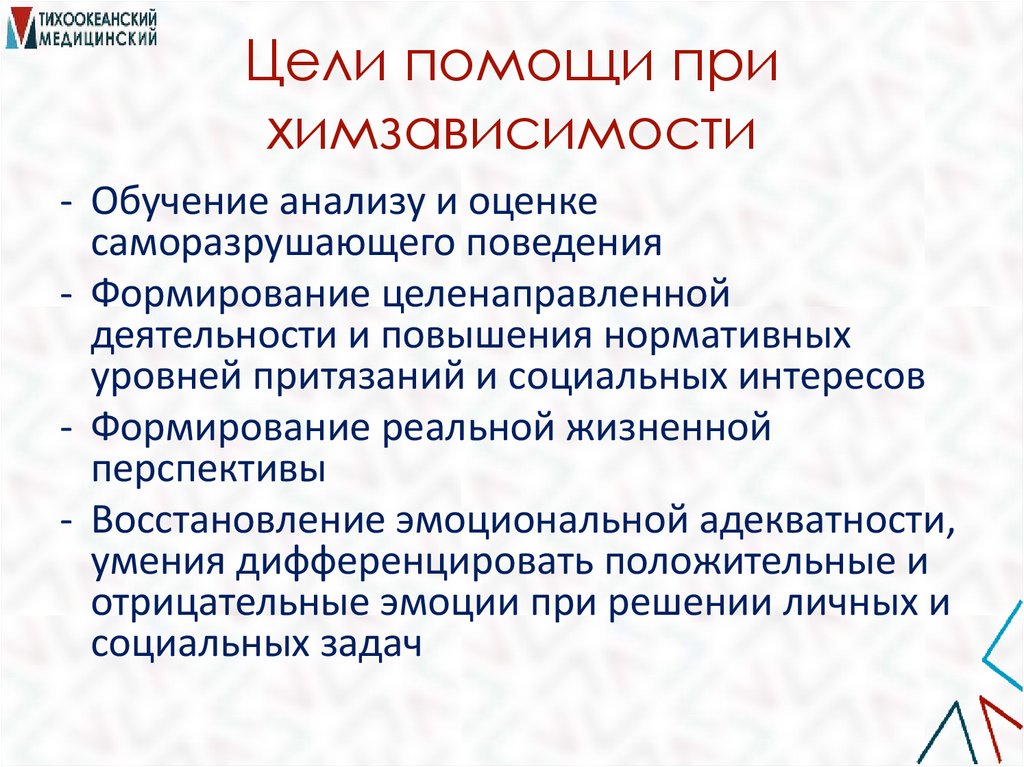 ТИХООКЕАНСКИЙ МЕДИЦИНСКИЙ

Цели помощи при химзависимости

- Обучение анализу и оценке саморазрушающего поведения
- Формирование целенаправленной деятельности и повышения нормативных уровней притязаний и социальных интересов
- Формирование реальной жизненной перспективы
- Восстановление эмоциональной адекватности, умения дифференцировать положительные и отрицательные эмоции при решении личных и социальных задач